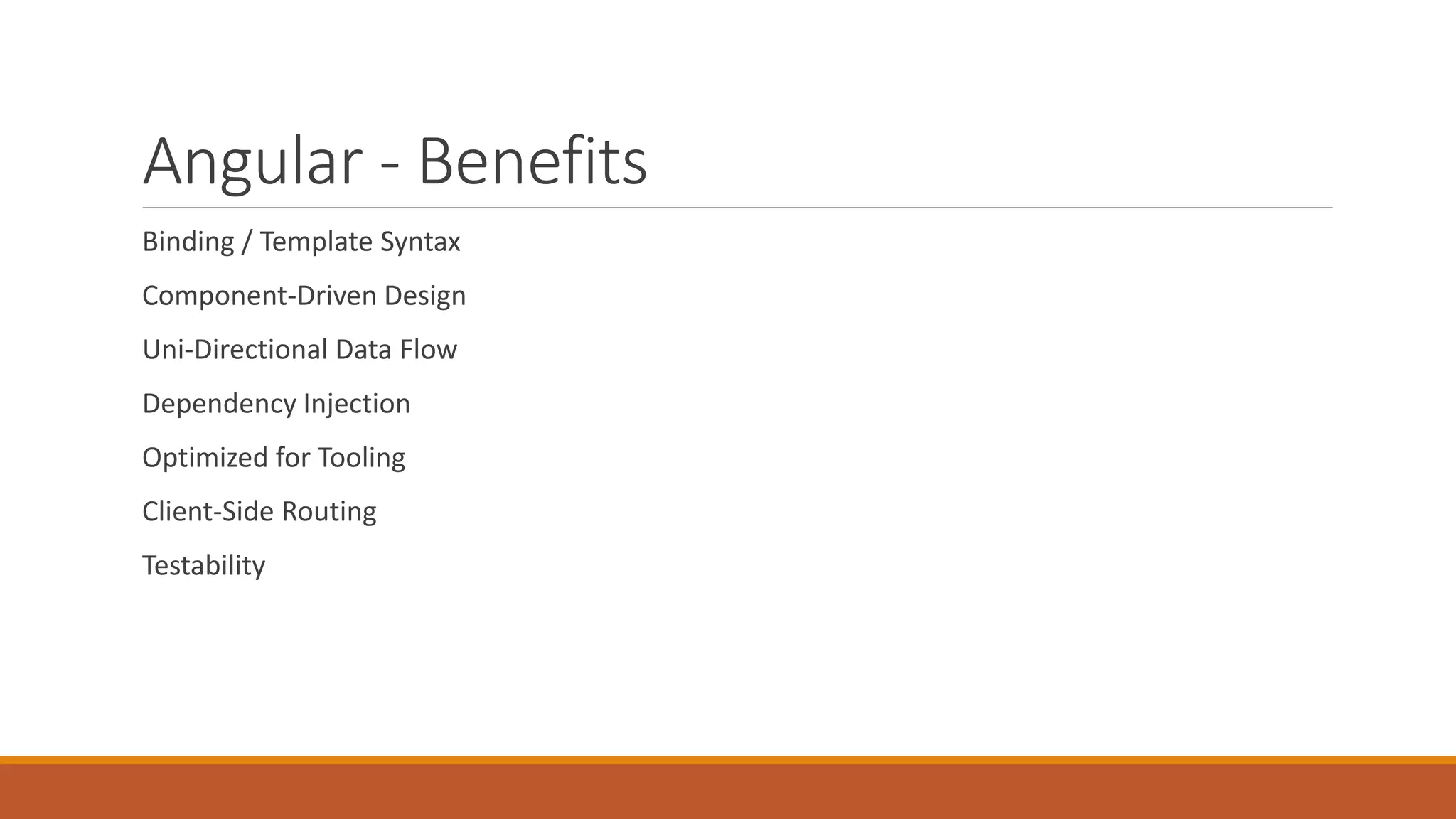 Angular - Benefits

Binding / Template Syntax

Component-Driven Design

Uni-Directional Data Flow

Dependency Injection

Optimized for Tooling

Client-Side Routing

Testability